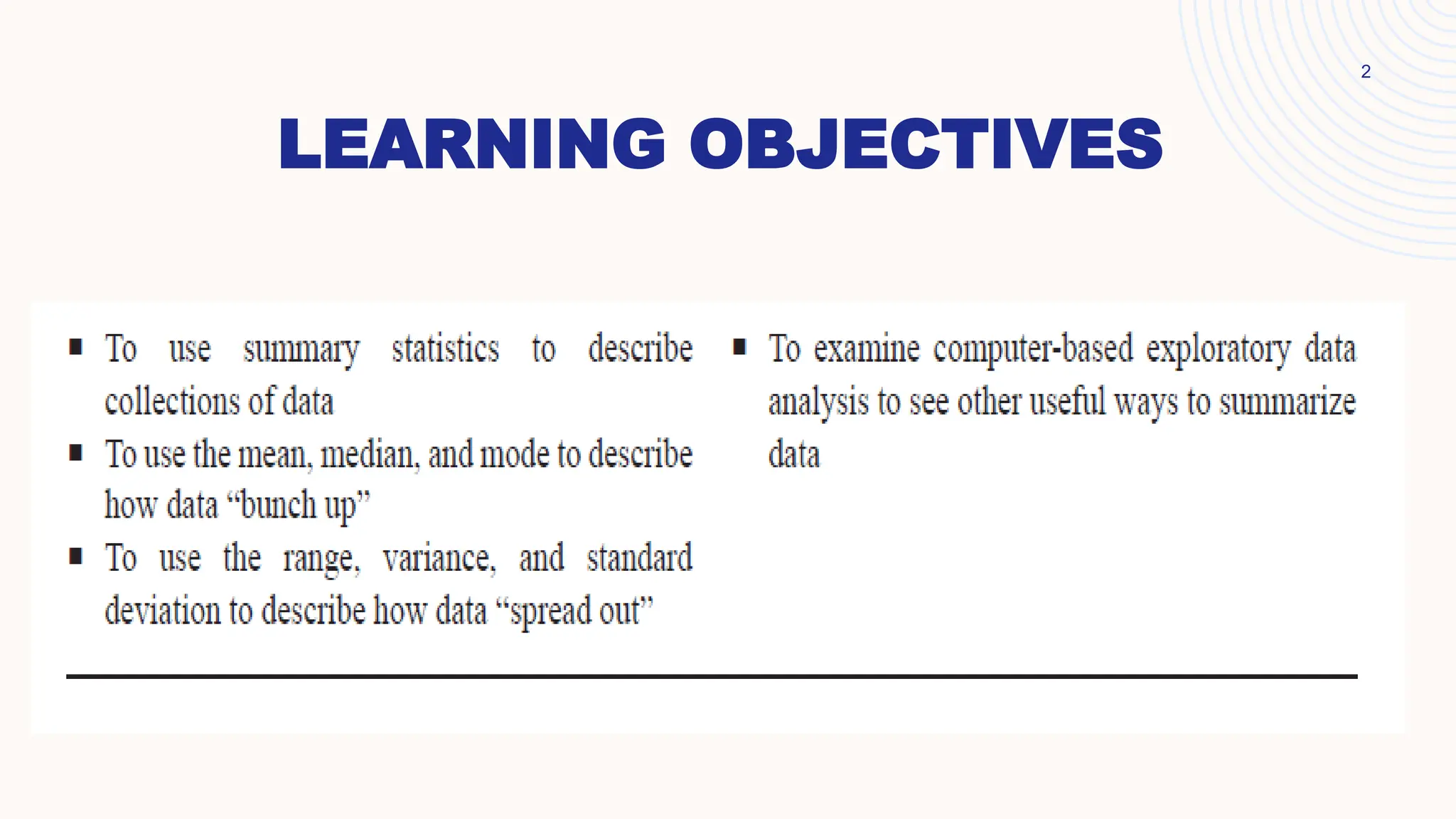 2

LEARNING OBJECTIVES

■ To use summary statistics to describe collections of data

■ To use the mean, median, and mode to describe how data “bunch up”

■ To use the range, variance, and standard deviation to describe how data “spread out”

■ To examine computer-based exploratory data analysis to see other useful ways to summarize data